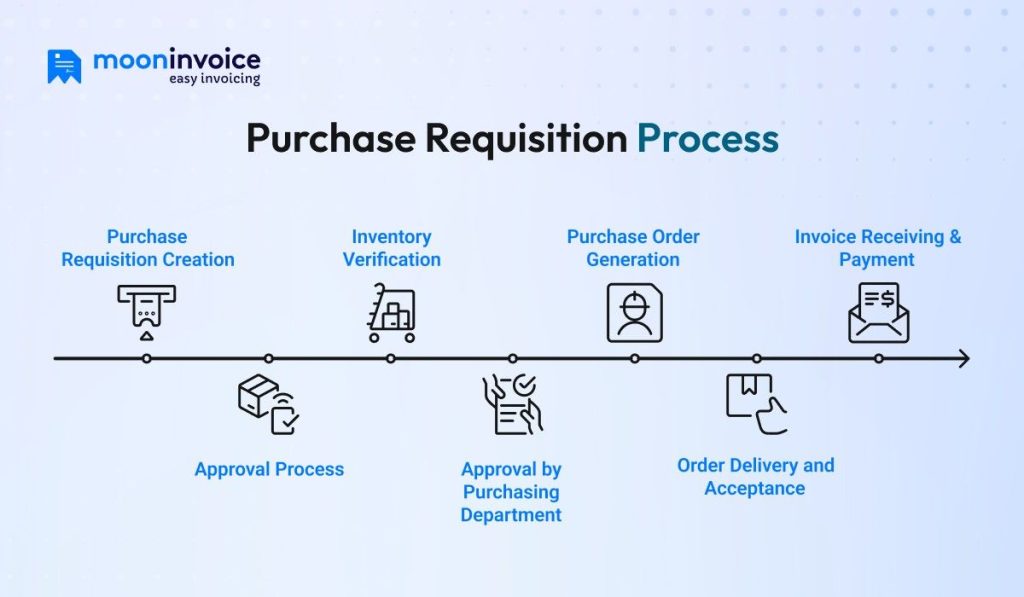 mooninvoice
easy invoicing

Purchase Requisition Process

Purchase Requisition Creation

Approval Process

Inventory Verification

Approval by Purchasing Department

Purchase Order Generation

Order Delivery and Acceptance

Invoice Receiving & Payment